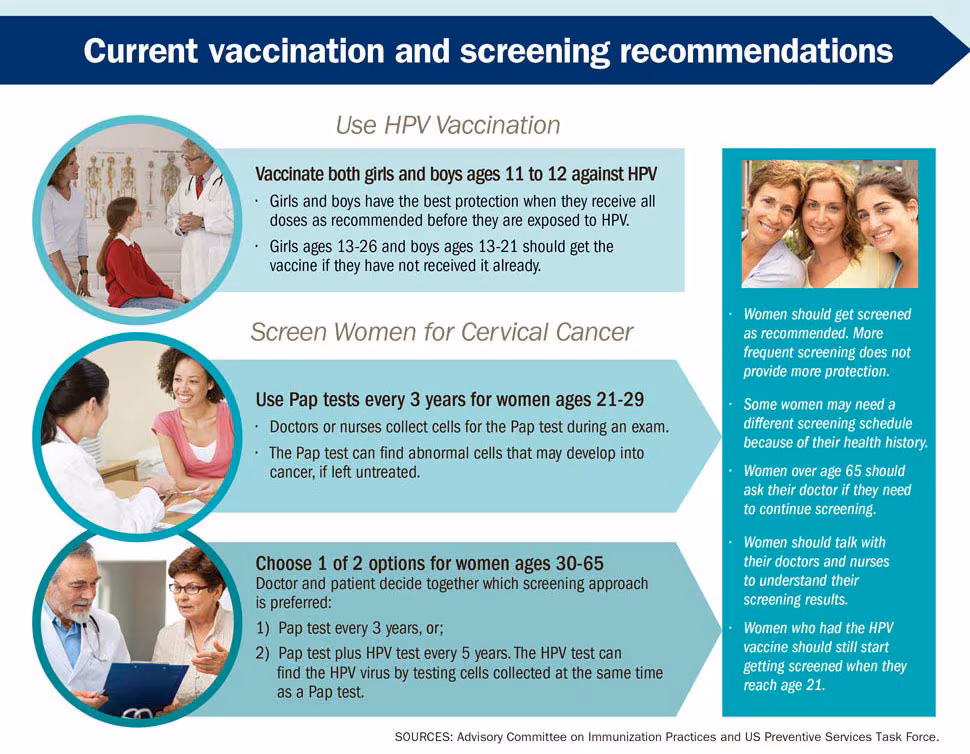 Current vaccination and screening recommendations

Use HPV Vaccination

Vaccinate both girls and boys ages 11 to 12 against HPV

· Girls and boys have the best protection when they receive all doses as recommended before they are exposed to HPV.

· Girls ages 13-26 and boys ages 13-21 should get the vaccine if they have not received it already.

Screen Women for Cervical Cancer

Use Pap tests every 3 years for women ages 21-29

· Doctors or nurses collect cells for the Pap test during an exam.

· The Pap test can find abnormal cells that may develop into cancer, if left untreated.

Choose 1 of 2 options for women ages 30-65

Doctor and patient decide together which screening approach is preferred:

1) Pap test every 3 years, or;

2) Pap test plus HPV test every 5 years. The HPV test can find the HPV virus by testing cells collected at the same time as a Pap test.

· Women should get screened as recommended. More frequent screening does not provide more protection.

· Some women may need a different screening schedule because of their health history.

· Women over age 65 should ask their doctor if they need to continue screening.

· Women should talk with their doctors and nurses to understand their screening results.

· Women who had the HPV vaccine should still start getting screened when they reach age 21.

SOURCES: Advisory Committee on Immunization Practices and US Preventive Services Task Force.